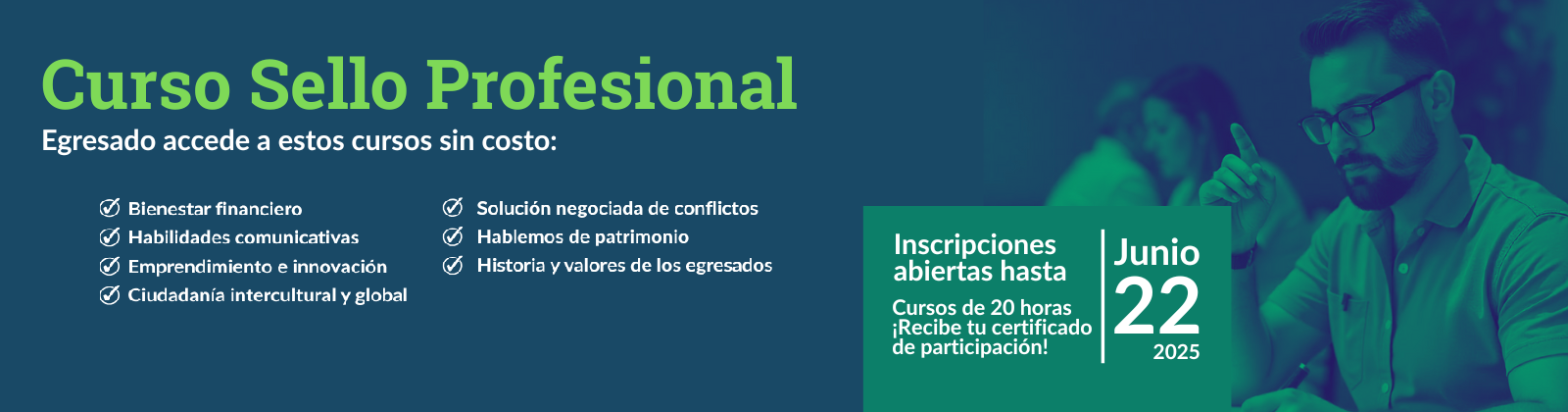 Curso Sello Profesional
Egresado accede a estos cursos sin costo:

Bienestar financiero
Habilidades comunicativas
Emprendimiento e innovación
Ciudadanía intercultural y global

Solución negociada de conflictos
Hablemos de patrimonio
Historia y valores de los egresados

Inscripciones abiertas hasta
Cursos de 20 horas
¡Recibe tu certificado de participación!

Junio
22
2025